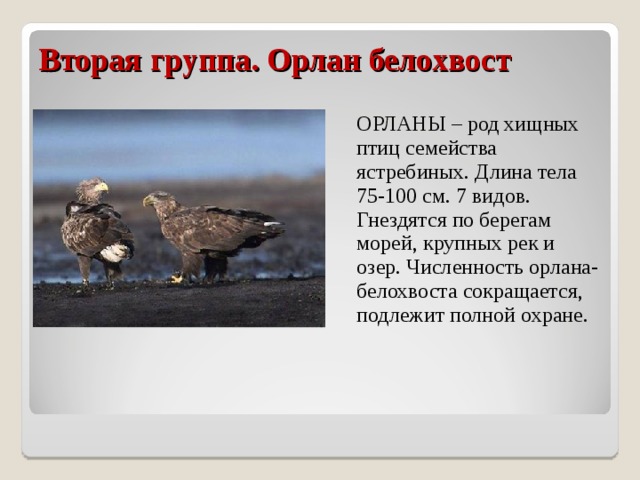 Вторая группа. Орлан белохвост

ОРЛАНЫ – род хищных птиц семейства ястребиных. Длина тела 75-100 см. 7 видов. Гнездятся по берегам морей, крупных рек и озер. Численность орлана-белохвоста сокращается, подлежит полной охране.